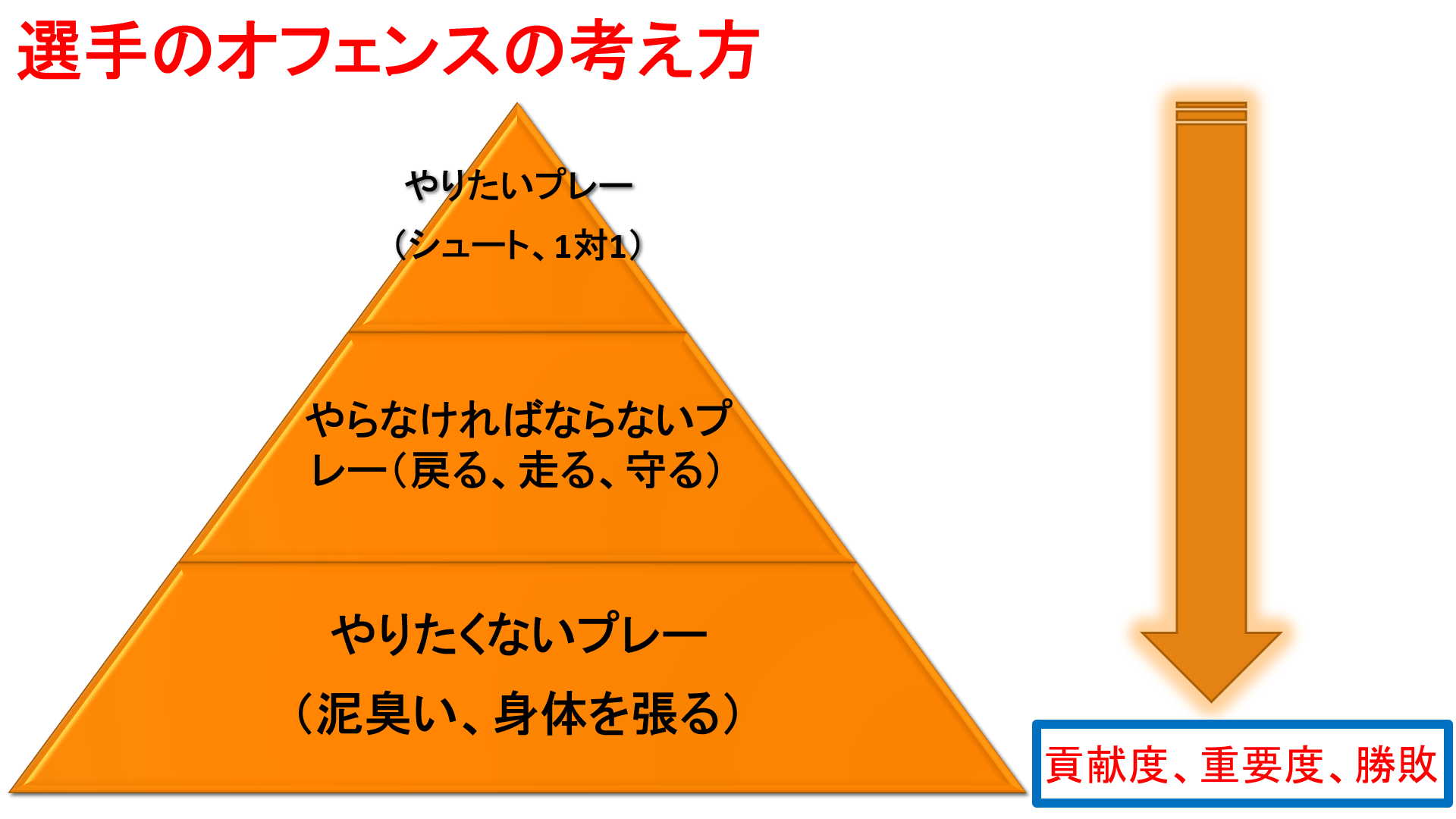 選手のオフェンスの考え方

やりたいプレー
（シュート、1対1）

やらなければならないプレー（戻る、走る、守る）

やりたくないプレー
（泥臭い、身体を張る）

貢献度、重要度、勝敗